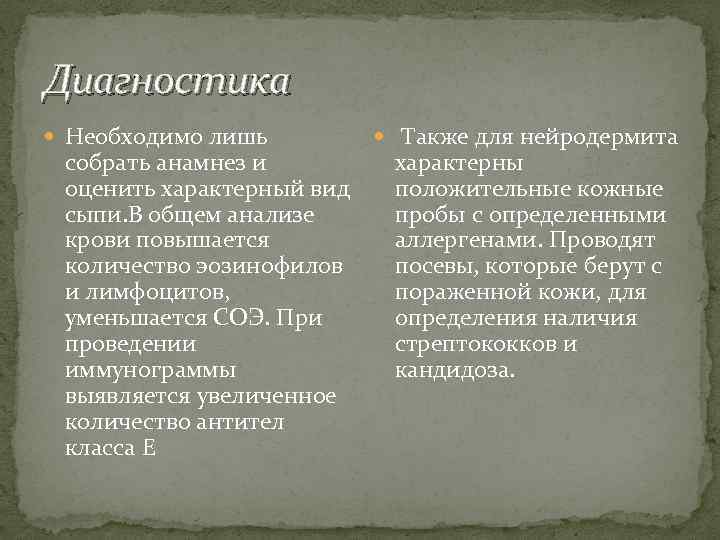 Диагностика

Необходимо лишь собрать анамнез и оценить характерный вид сыпи.В общем анализе крови повышается количество эозинофилов и лимфоцитов, уменьшается СОЭ. При проведении иммунограммы выявляется увеличенное количество антител класса Е

Также для нейродермита характерны положительные кожные пробы с определенными аллергенами. Проводят посевы, которые берут с пораженной кожи, для определения наличия стрептококков и кандидоза.